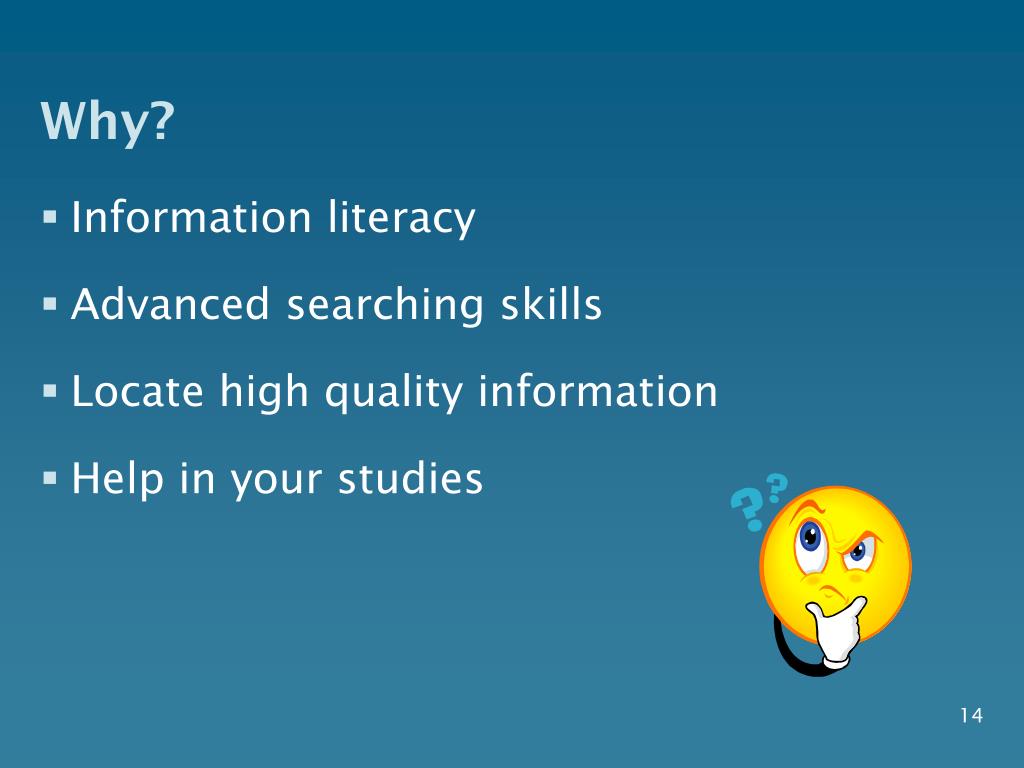 Why?

▪ Information literacy

▪ Advanced searching skills

▪ Locate high quality information

▪ Help in your studies

??

14